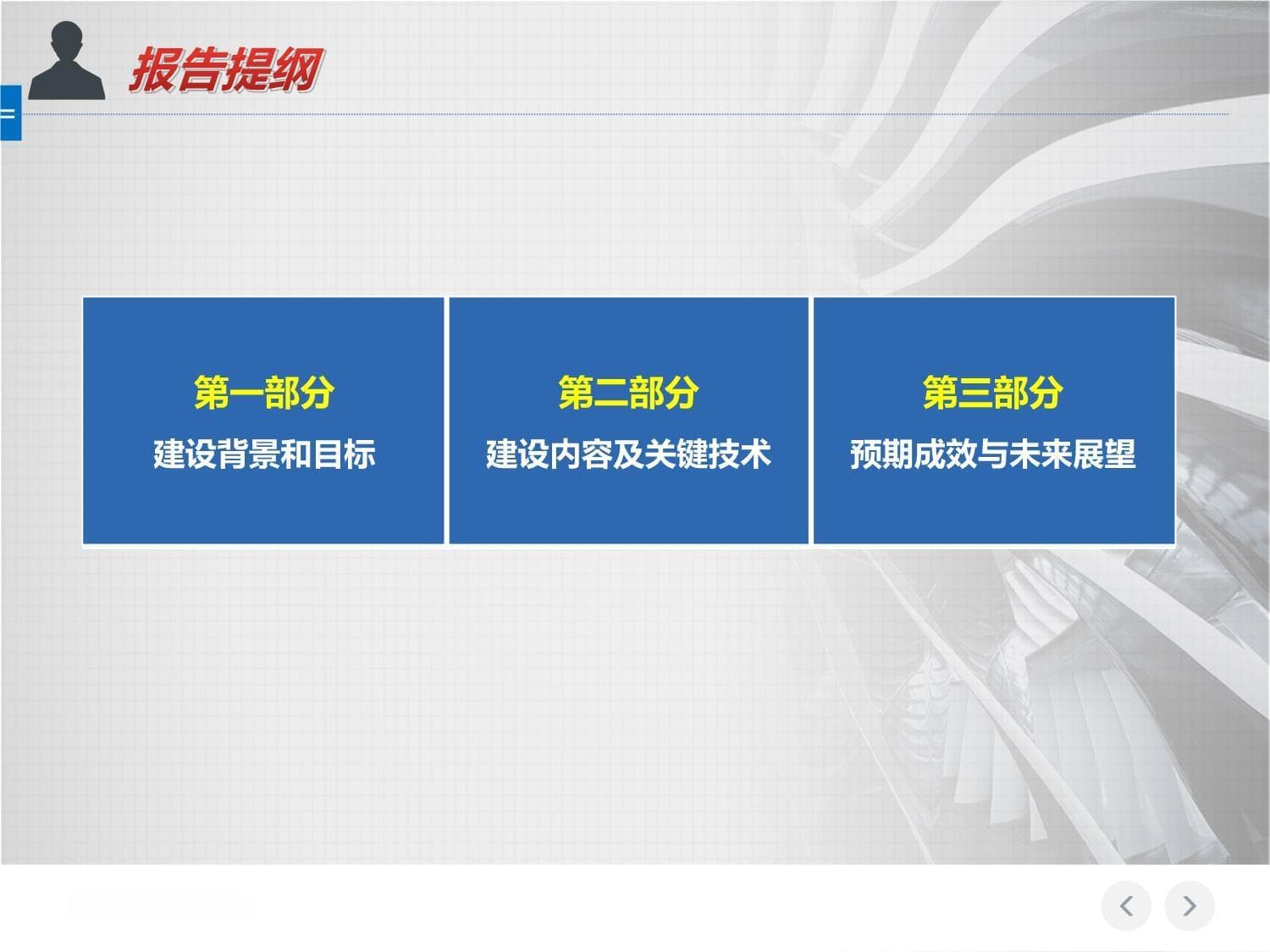 报告提纲

第一部分
建设背景和目标

第二部分
建设内容及关键技术

第三部分
预期成效与未来展望